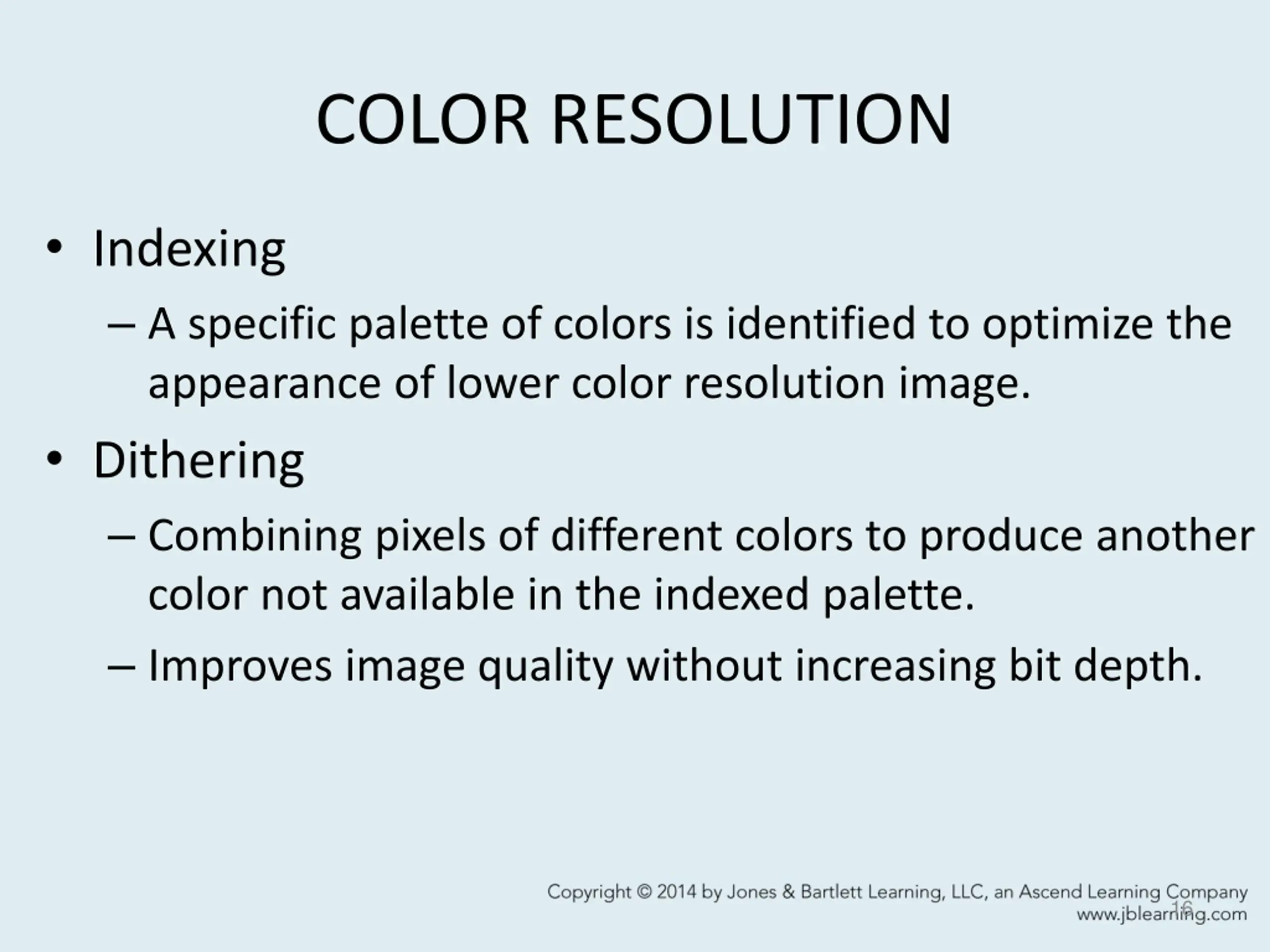 COLOR RESOLUTION

• Indexing
– A specific palette of colors is identified to optimize the appearance of lower color resolution image.

• Dithering
– Combining pixels of different colors to produce another color not available in the indexed palette.
– Improves image quality without increasing bit depth.

Copyright © 2014 by Jones & Bartlett Learning, LLC, an Ascend Learning Company
www.jblearning.com

16